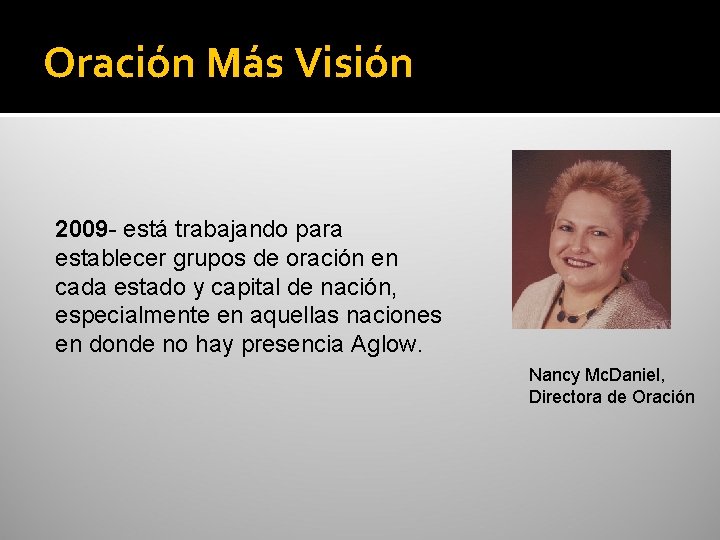 Oración Más Visión

2009- está trabajando para establecer grupos de oración en cada estado y capital de nación, especialmente en aquellas naciones en donde no hay presencia Aglow.

Nancy McDaniel, Directora de Oración